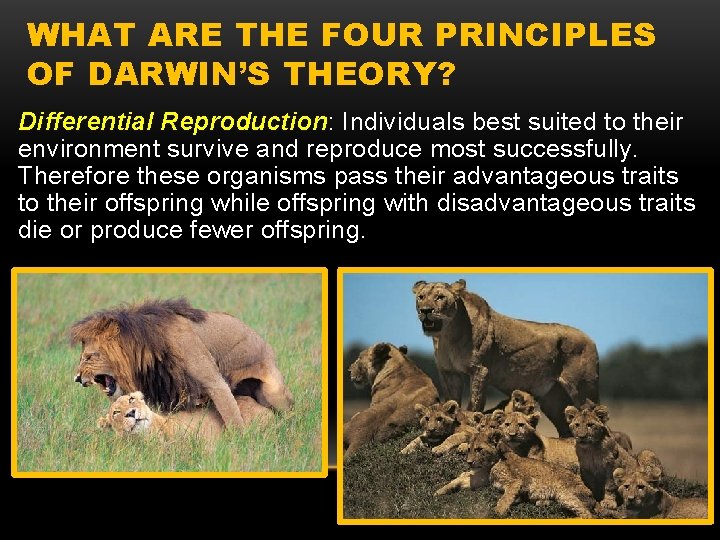 WHAT ARE THE FOUR PRINCIPLES OF DARWIN'S THEORY?

Differential Reproduction: Individuals best suited to their environment survive and reproduce most successfully. Therefore these organisms pass their advantageous traits to their offspring while offspring with disadvantageous traits die or produce fewer offspring.